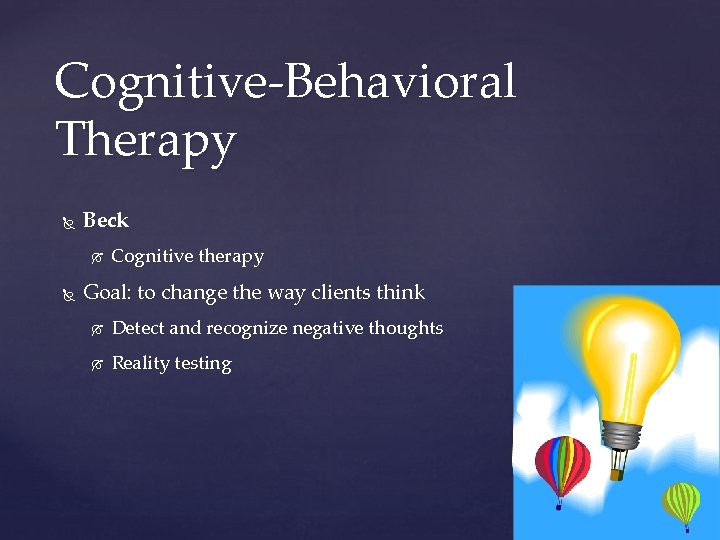 Cognitive-Behavioral Therapy

Beck

Cognitive therapy

Goal: to change the way clients think

Detect and recognize negative thoughts

Reality testing